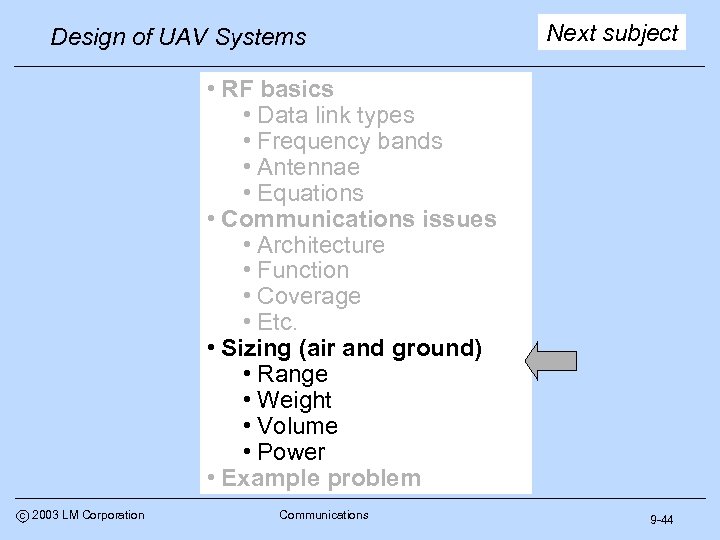 Design of UAV Systems

Next subject

• RF basics
• Data link types
• Frequency bands
• Antennae
• Equations
• Communications issues
• Architecture
• Function
• Coverage
• Etc.
• Sizing (air and ground)
• Range
• Weight
• Volume
• Power
• Example problem

© 2003 LM Corporation

Communications

9-44